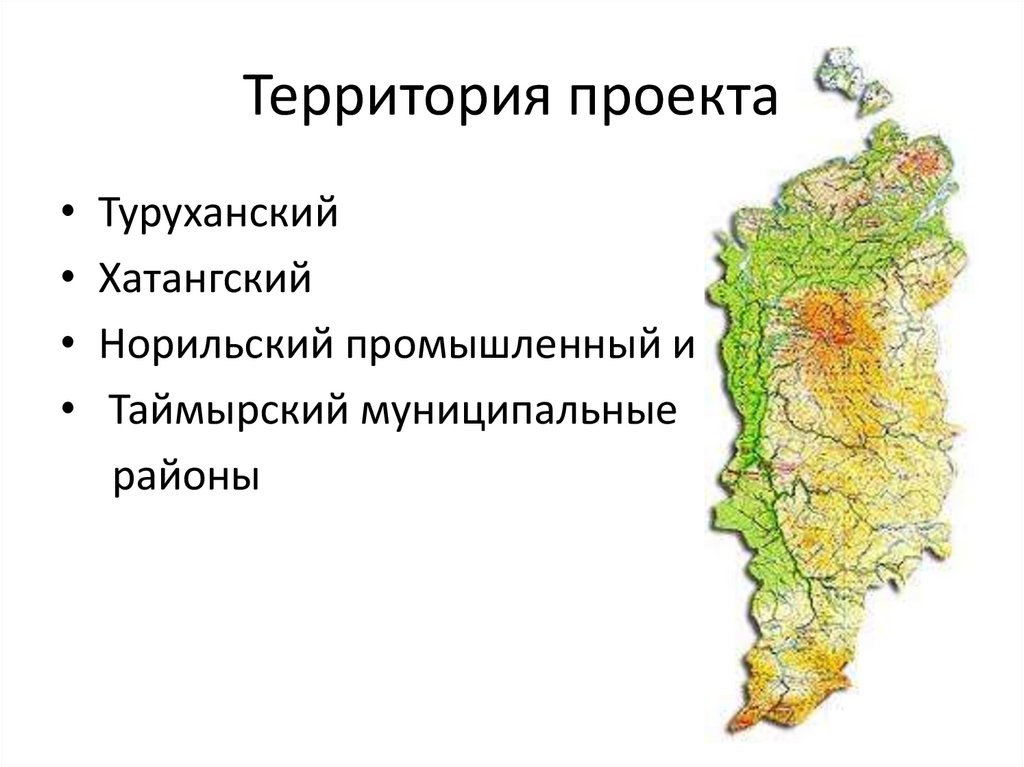 Территория проекта

• Туруханский
• Хатангский
• Норильский промышленный и
• Таймырский муниципальные районы